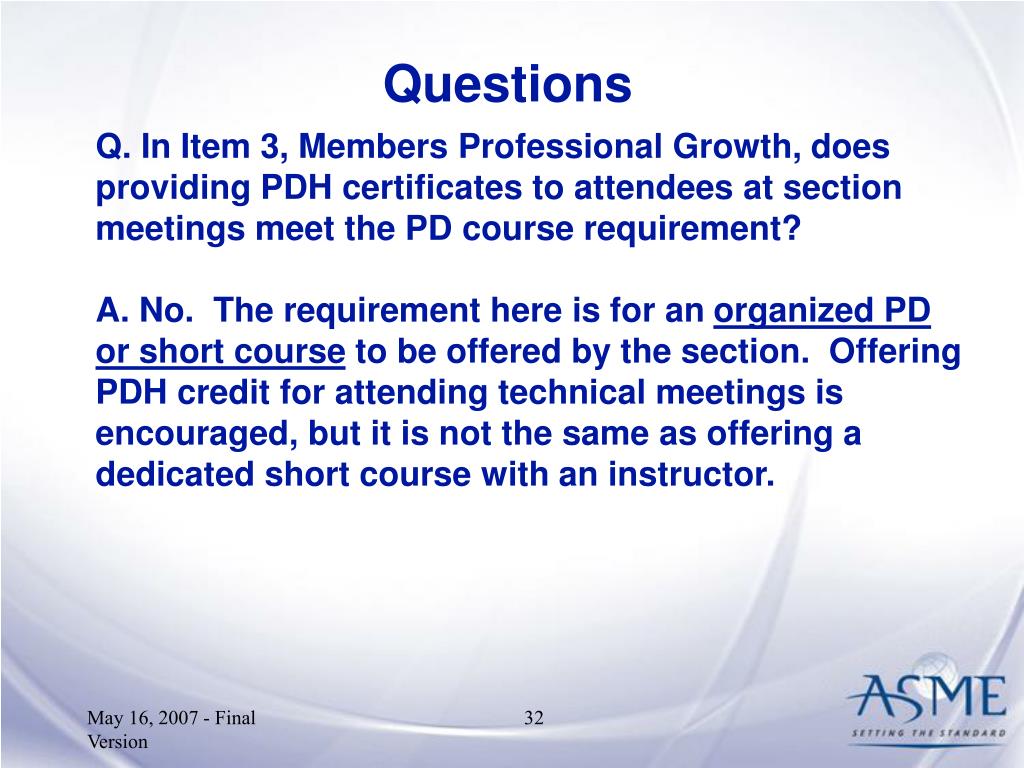 Questions

Q. In Item 3, Members Professional Growth, does providing PDH certificates to attendees at section meetings meet the PD course requirement?

A. No. The requirement here is for an organized PD or short course to be offered by the section. Offering PDH credit for attending technical meetings is encouraged, but it is not the same as offering a dedicated short course with an instructor.

May 16, 2007 - Final Version

32

ASME
SETTING THE STANDARD